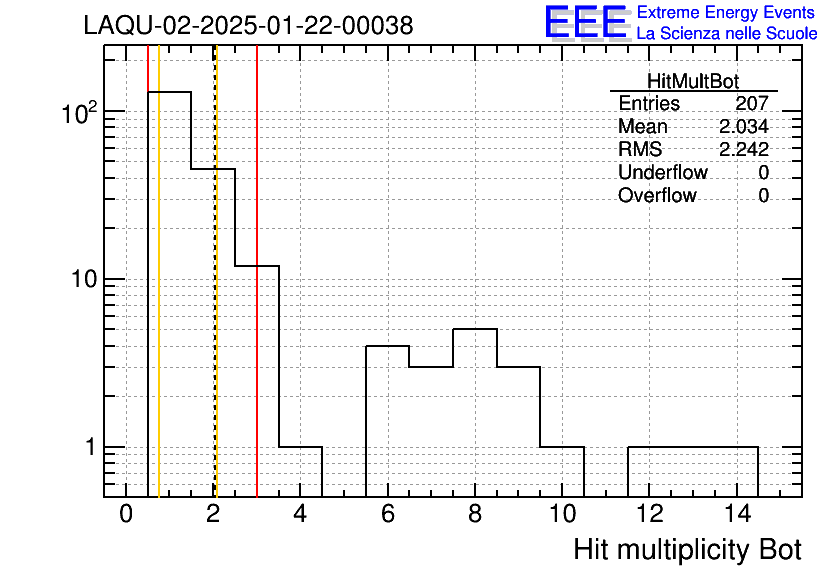 LAQU-02-2025-01-22-00038

EEE Extreme Energy Events
La Scienza nelle Scuole

| HitMultBot | |
|---|---|
| Entries | 207 |
| Mean | 2.034 |
| RMS | 2.242 |
| Underflow | 0 |
| Overflow | 0 |

$10^2$
10
1

0 2 4 6 8 10 12 14

Hit multiplicity Bot